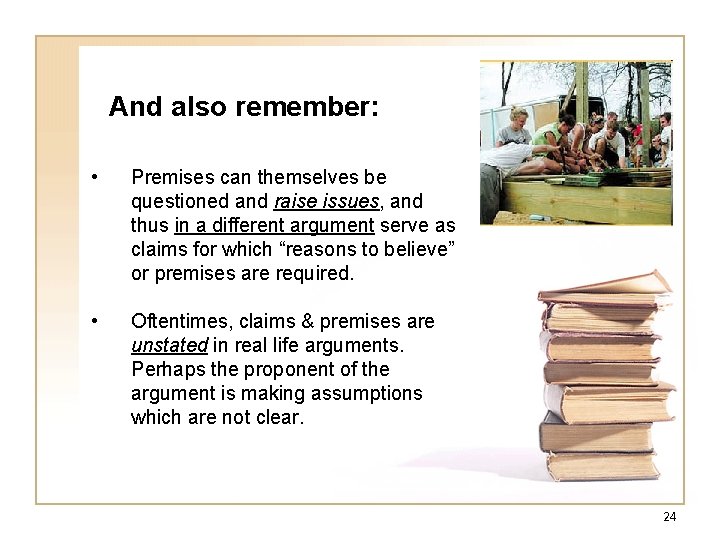 And also remember:

• Premises can themselves be questioned and raise issues, and thus in a different argument serve as claims for which "reasons to believe" or premises are required.

• Oftentimes, claims & premises are unstated in real life arguments. Perhaps the proponent of the argument is making assumptions which are not clear.

24